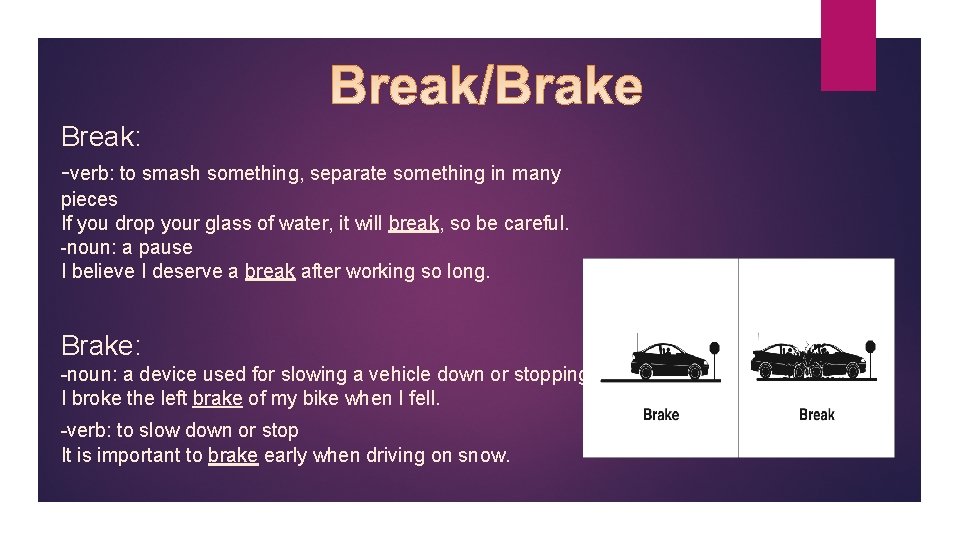 Break/Brake

Break:

-verb: to smash something, separate something in many pieces
If you drop your glass of water, it will break, so be careful.
-noun: a pause
I believe I deserve a break after working so long.

Brake:

-noun: a device used for slowing a vehicle down or stopping
I broke the left brake of my bike when I fell.

-verb: to slow down or stop
It is important to brake early when driving on snow.

Brake

Break